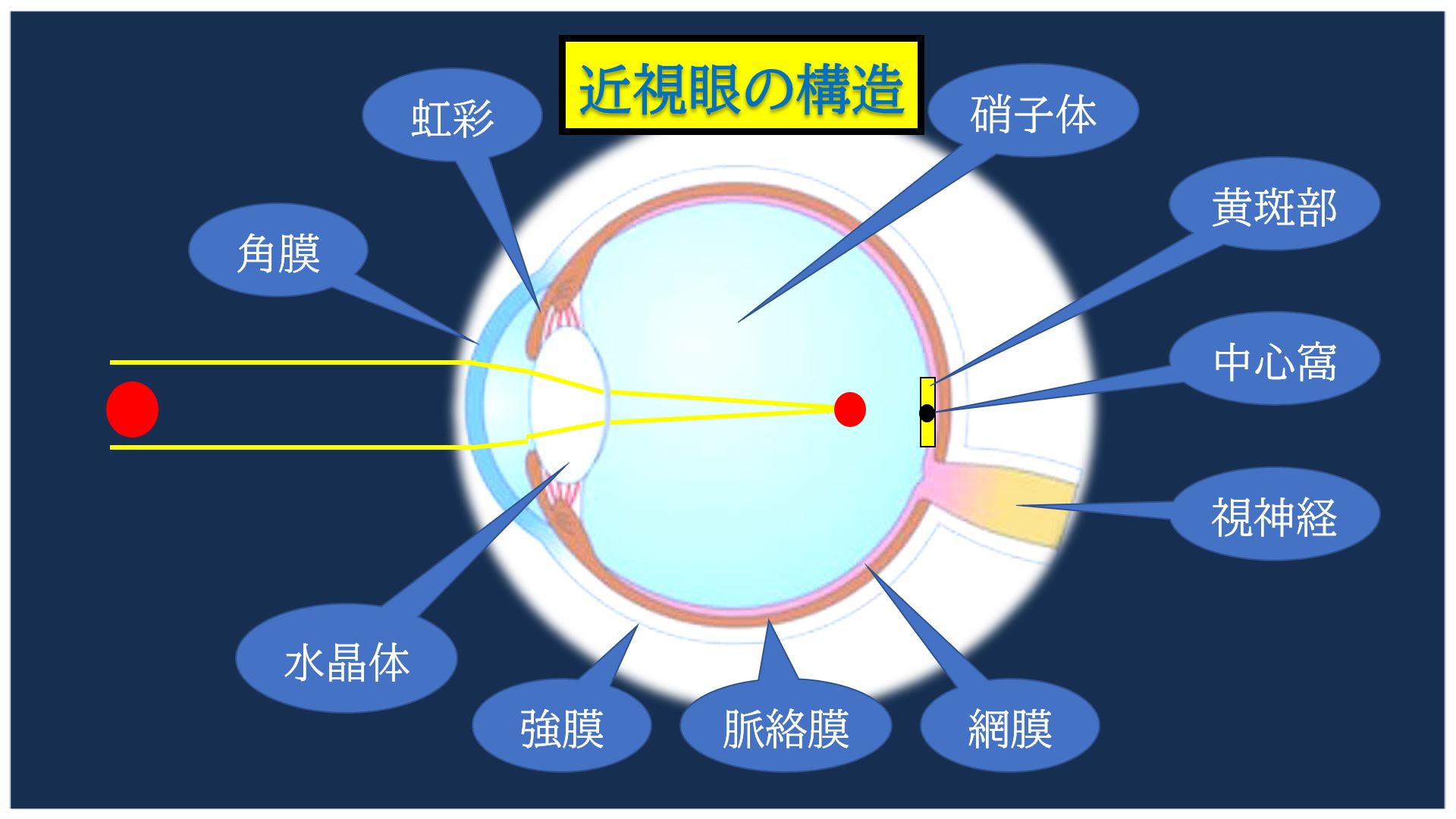 近視眼の構造

虹彩

硝子体

黄斑部

角膜

中心窩

視神経

水晶体

強膜

脈絡膜

網膜